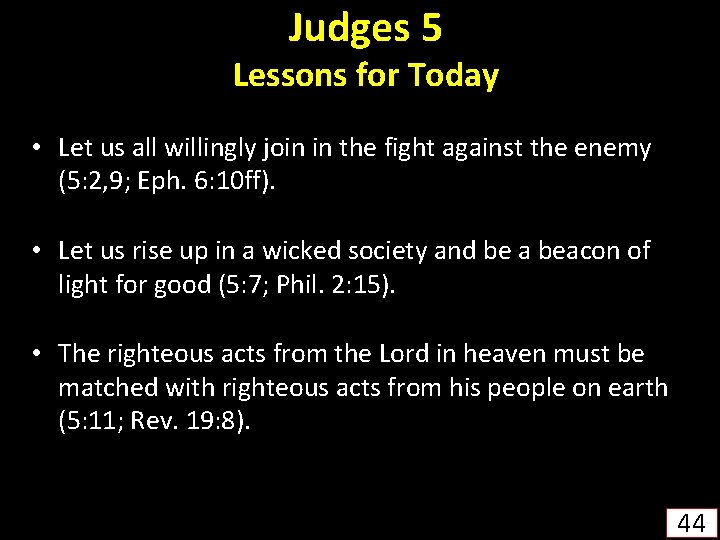 Judges 5
Lessons for Today

• Let us all willingly join in the fight against the enemy (5:2,9; Eph. 6:10ff).

• Let us rise up in a wicked society and be a beacon of light for good (5:7; Phil. 2:15).

• The righteous acts from the Lord in heaven must be matched with righteous acts from his people on earth (5:11; Rev. 19:8).

44